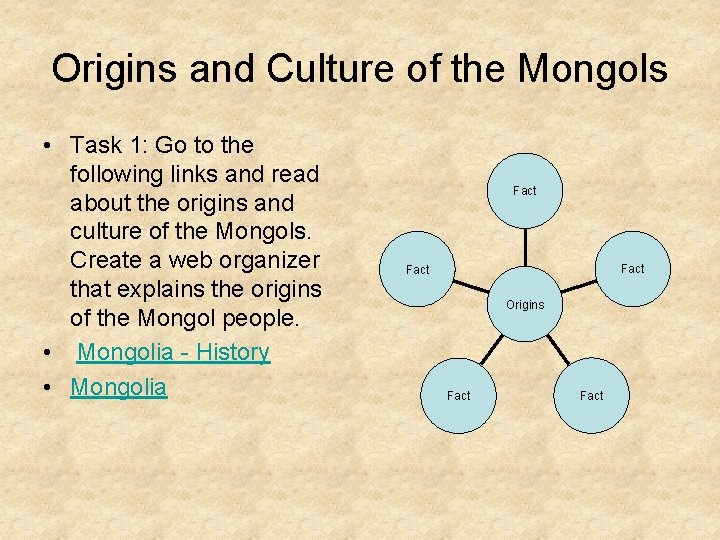 Origins and Culture of the Mongols

• Task 1: Go to the following links and read about the origins and culture of the Mongols. Create a web organizer that explains the origins of the Mongol people.
• Mongolia - History
• Mongolia

Fact
Fact
Fact
Origins
Fact
Fact